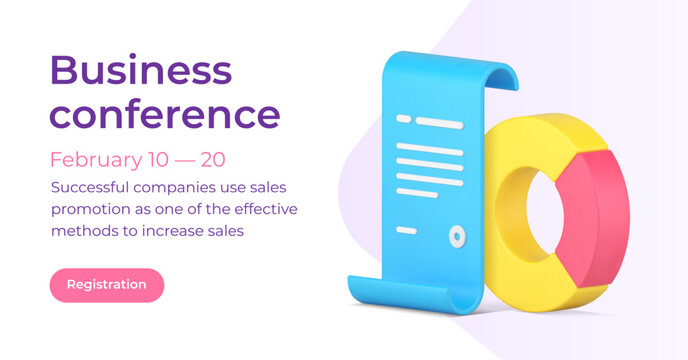 Business conference

February 10 — 20

Successful companies use sales promotion as one of the effective methods to increase sales

Registration